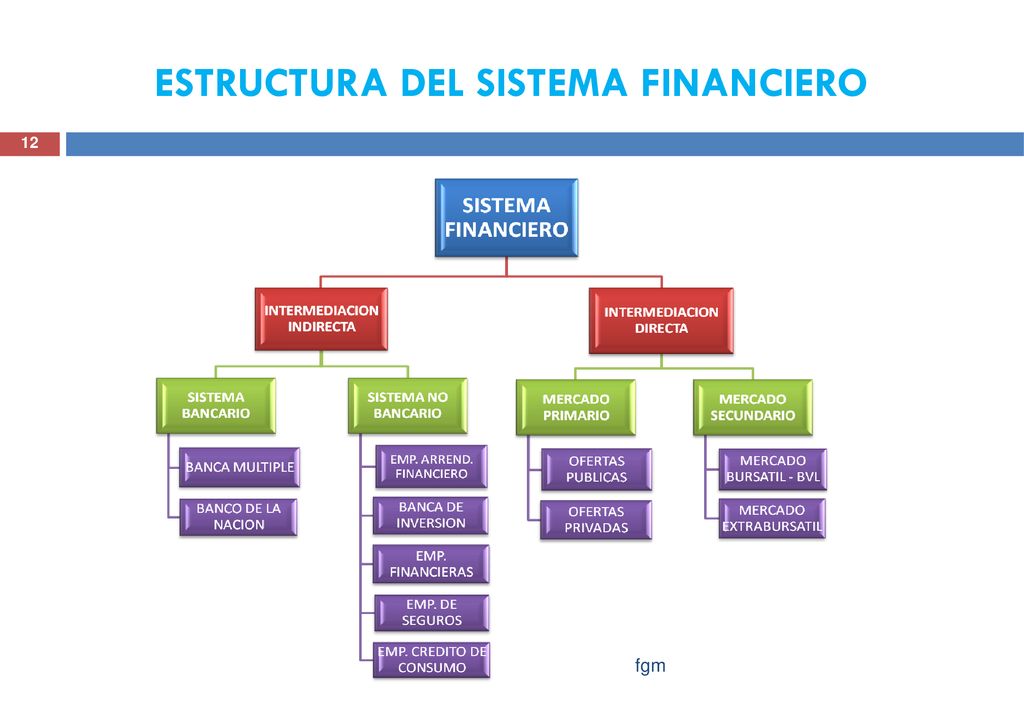 ESTRUCTURA DEL SISTEMA FINANCIERO

12

SISTEMA FINANCIERO

INTERMEDIACION INDIRECTA

INTERMEDIACION DIRECTA

SISTEMA BANCARIO

SISTEMA NO BANCARIO

MERCADO PRIMARIO

MERCADO SECUNDARIO

BANCA MULTIPLE

BANCO DE LA NACION

EMP. ARREND. FINANCIERO

BANCA DE INVERSION

EMP. FINANCIERAS

EMP. DE SEGUROS

EMP. CREDITO DE CONSUMO

OFERTAS PUBLICAS

OFERTAS PRIVADAS

MERCADO BURSATIL - BVL

MERCADO EXTRABURSATIL

fgm